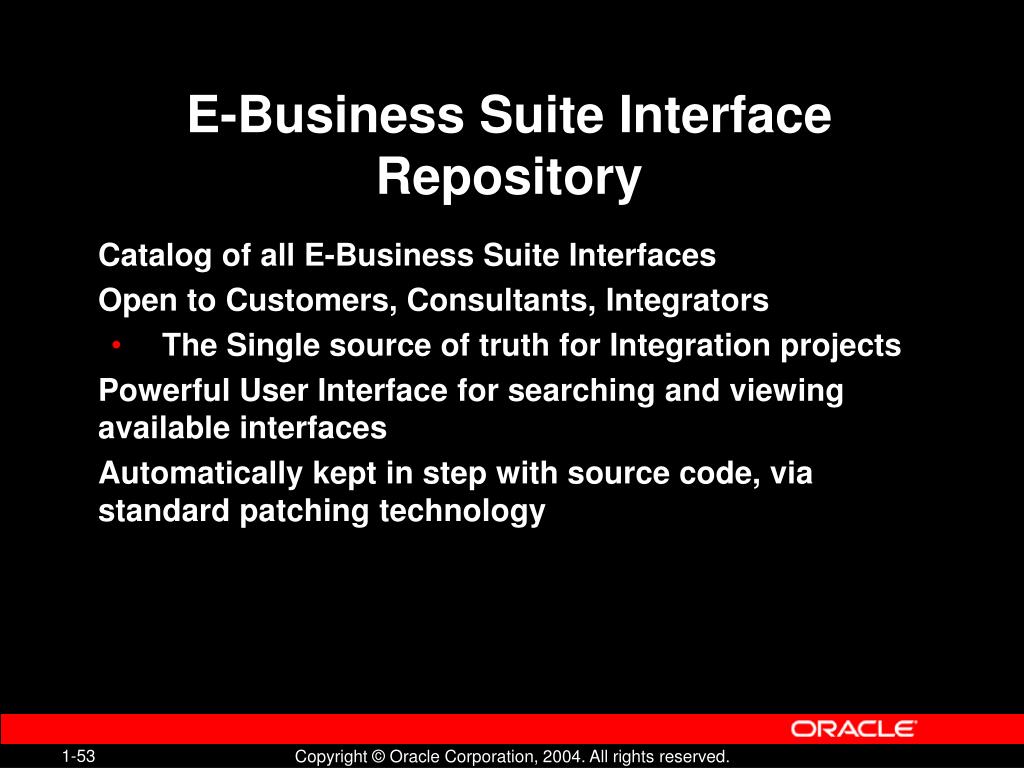 E-Business Suite Interface Repository

Catalog of all E-Business Suite Interfaces

Open to Customers, Consultants, Integrators

• The Single source of truth for Integration projects

Powerful User Interface for searching and viewing available interfaces

Automatically kept in step with source code, via standard patching technology

ORACLE

1-53

Copyright © Oracle Corporation, 2004. All rights reserved.